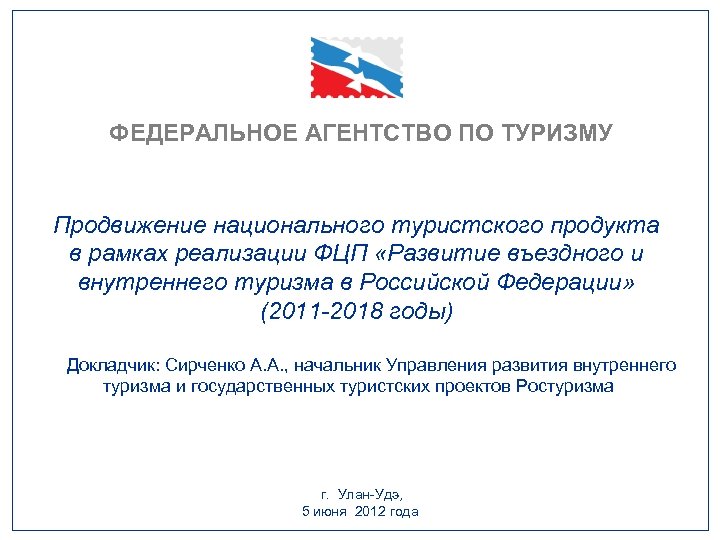 ФЕДЕРАЛЬНОЕ АГЕНТСТВО ПО ТУРИЗМУ

Продвижение национального туристского продукта в рамках реализации ФЦП «Развитие въездного и внутреннего туризма в Российской Федерации» (2011-2018 годы)

Докладчик: Сирченко А.А., начальник Управления развития внутреннего туризма и государственных туристских проектов Ростуризма

г. Улан-Удэ,
5 июня 2012 года